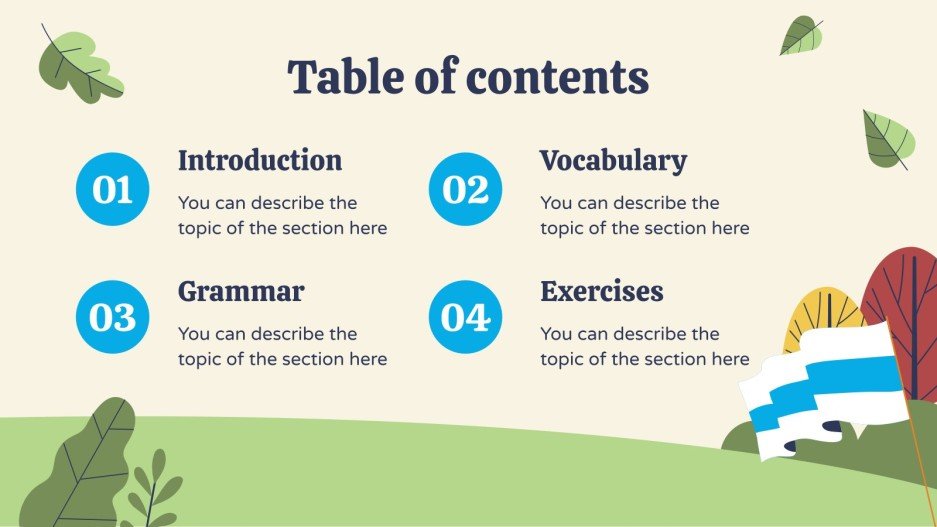 Table of contents

01
Introduction
You can describe the topic of the section here

02
Vocabulary
You can describe the topic of the section here

03
Grammar
You can describe the topic of the section here

04
Exercises
You can describe the topic of the section here